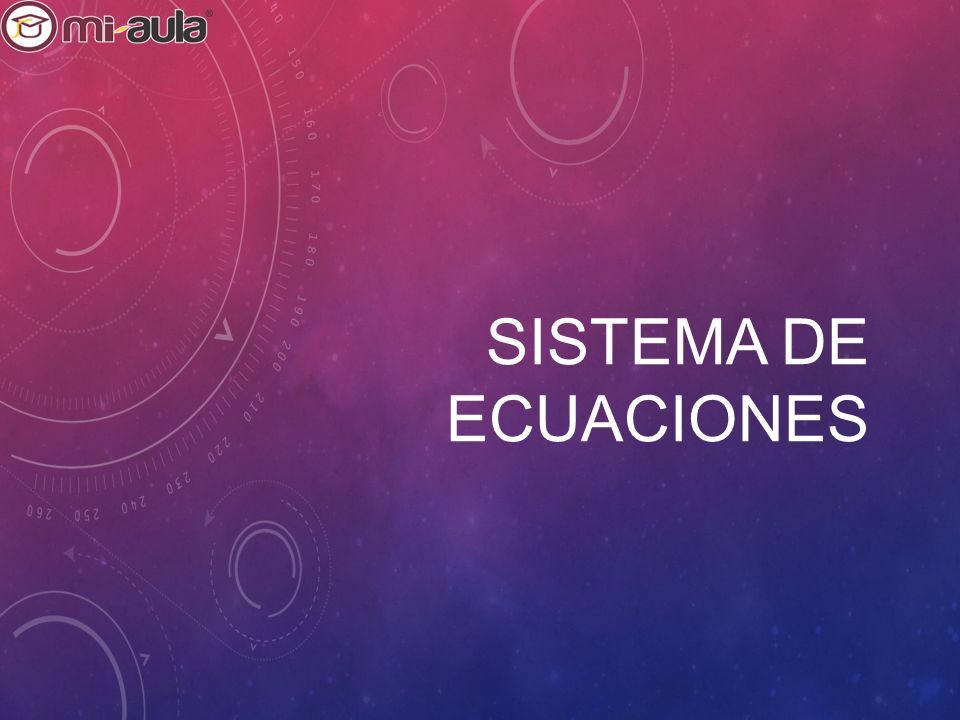 mi-aula

150 160 170 180 190 200 210 220 230 240 250 260

SISTEMA DE ECUACIONES